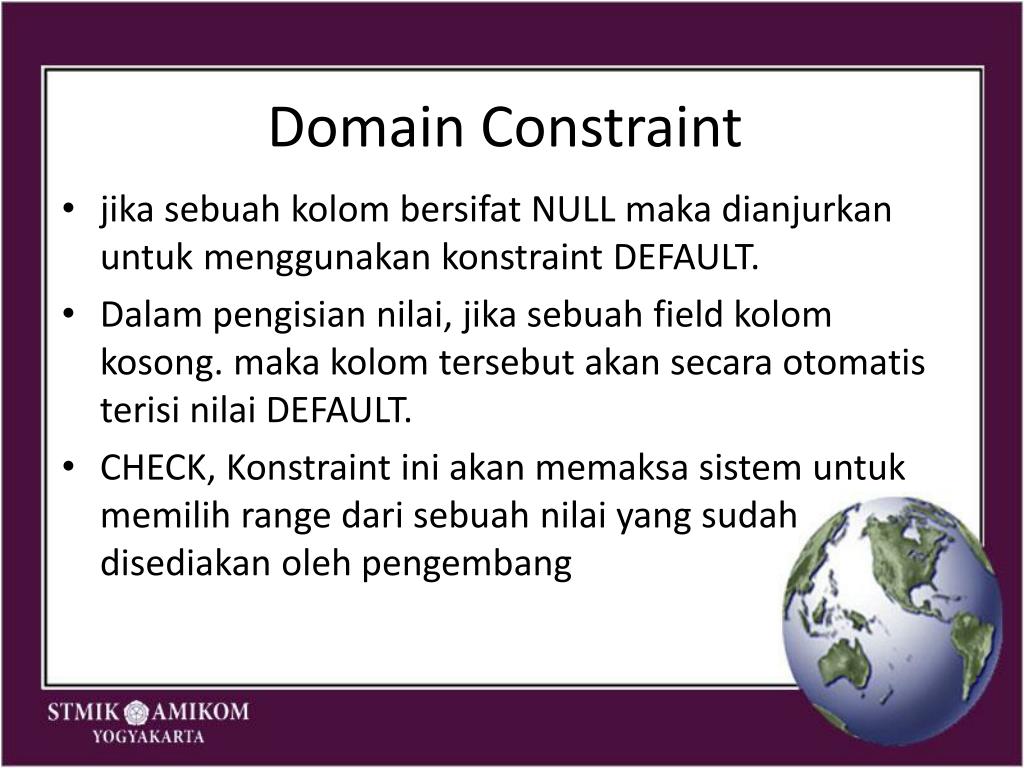 Domain Constraint

• jika sebuah kolom bersifat NULL maka dianjurkan untuk menggunakan konstraint DEFAULT.
• Dalam pengisian nilai, jika sebuah field kolom kosong. maka kolom tersebut akan secara otomatis terisi nilai DEFAULT.
• CHECK, Konstraint ini akan memaksa sistem untuk memilih range dari sebuah nilai yang sudah disediakan oleh pengembang

STMIK AMIKOM
YOGYAKARTA